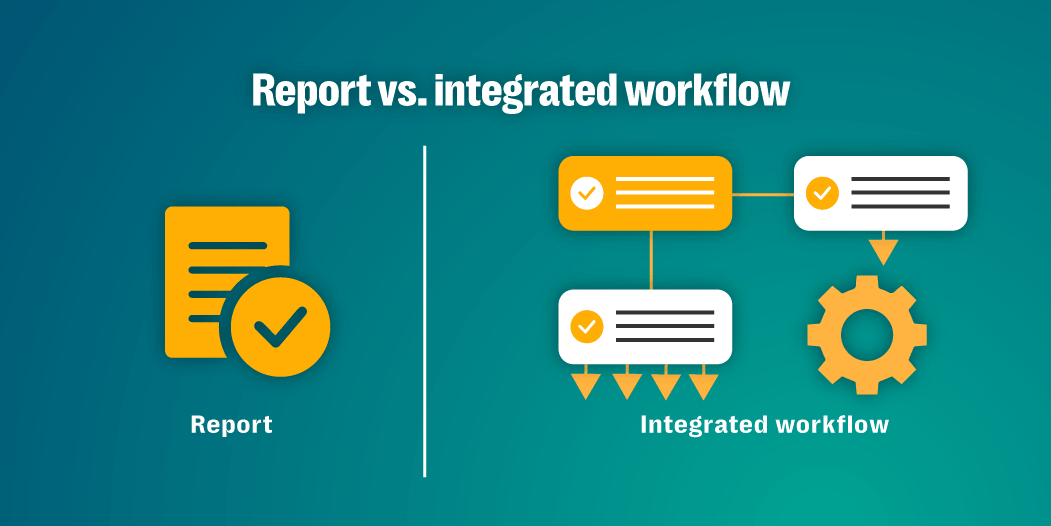 Report vs. integrated workflow

Report

Integrated workflow